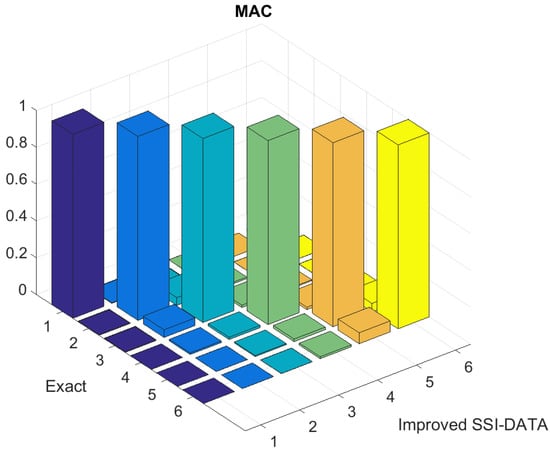 MAC

1
0.8
0.6
0.4
0.2
0

1
2
3
4
5
6
Exact

1
2
3
4
5
6
Improved SSI-DATA